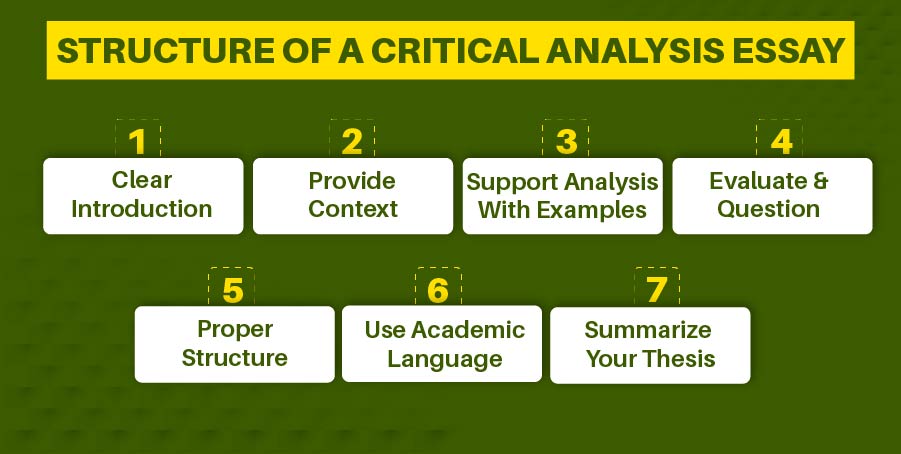 STRUCTURE OF A CRITICAL ANALYSIS ESSAY

1
Clear Introduction

2
Provide Context

3
Support Analysis With Examples

4
Evaluate & Question

5
Proper Structure

6
Use Academic Language

7
Summarize Your Thesis